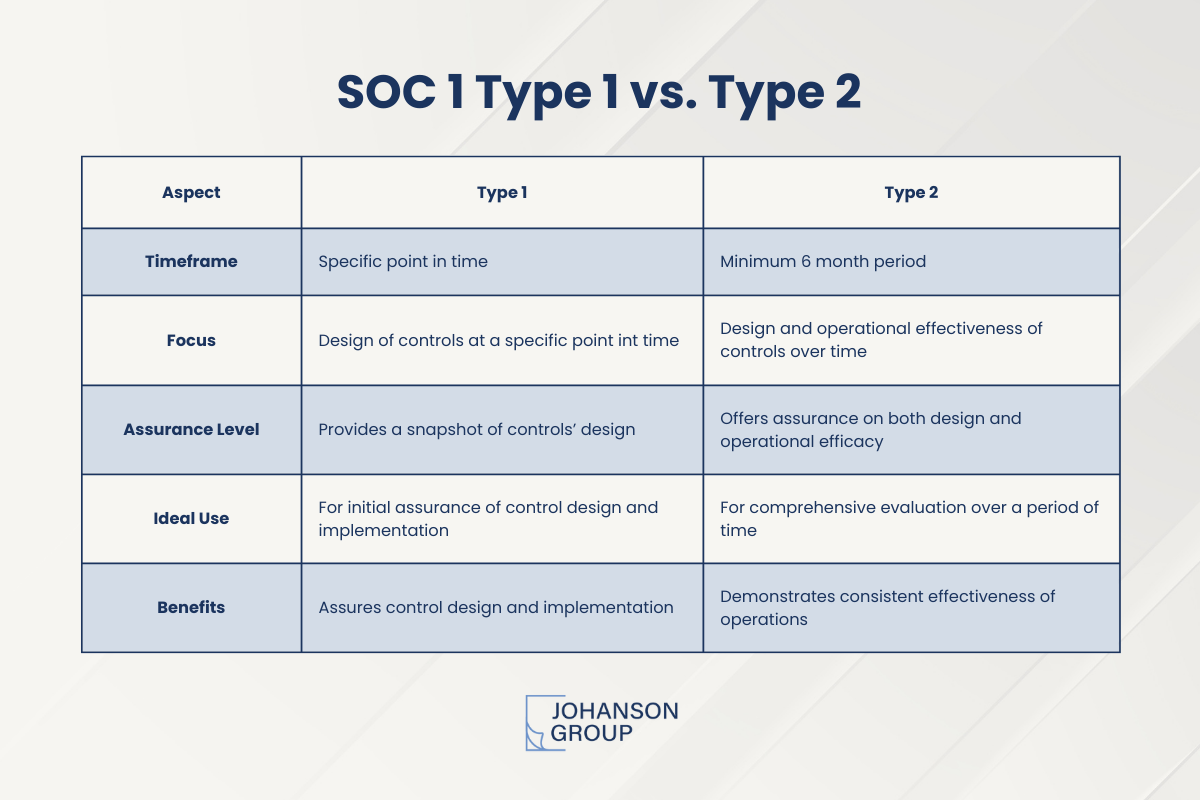 SOC 1 Type 1 vs. Type 2

| Aspect | Type 1 | Type 2 |
|---|---|---|
| Timeframe | Specific point in time | Minimum 6 month period |
| Focus | Design of controls at a specific point int time | Design and operational effectiveness of controls over time |
| Assurance Level | Provides a snapshot of controls' design | Offers assurance on both design and operational efficacy |
| Ideal Use | For initial assurance of control design and implementation | For comprehensive evaluation over a period of time |
| Benefits | Assures control design and implementation | Demonstrates consistent effectiveness of operations |

JOHANSON GROUP